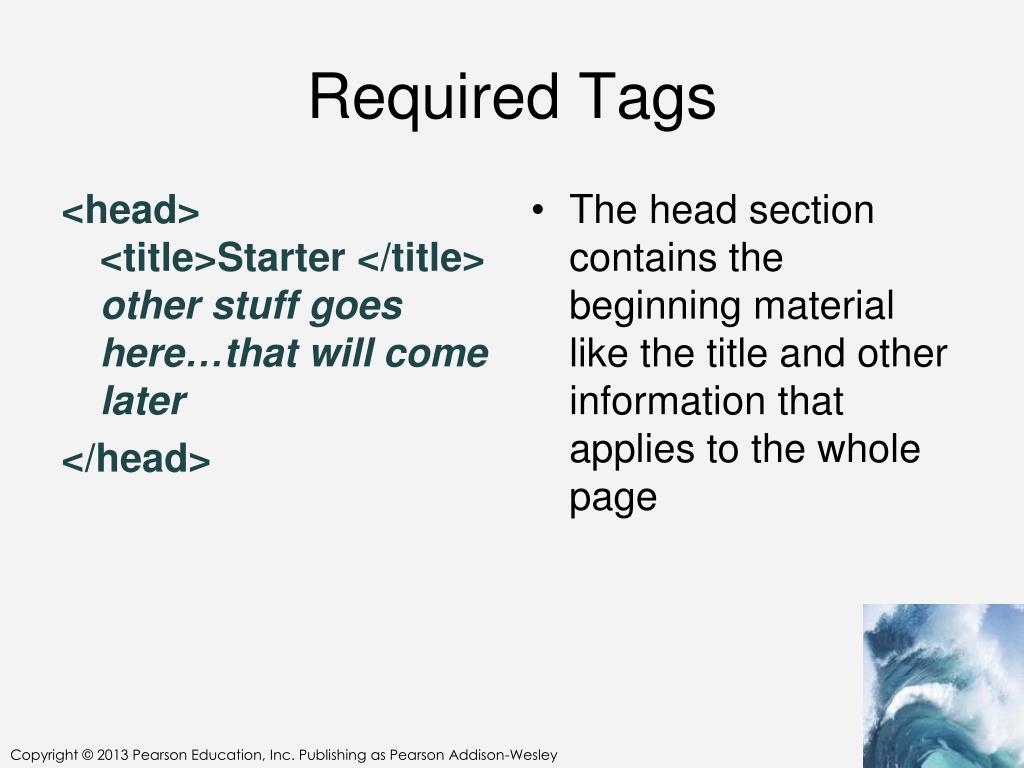 Required Tags

<head>
<title>Starter </title>
other stuff goes here…that will come later
</head>

• The head section contains the beginning material like the title and other information that applies to the whole page

Copyright © 2013 Pearson Education, Inc. Publishing as Pearson Addison-Wesley